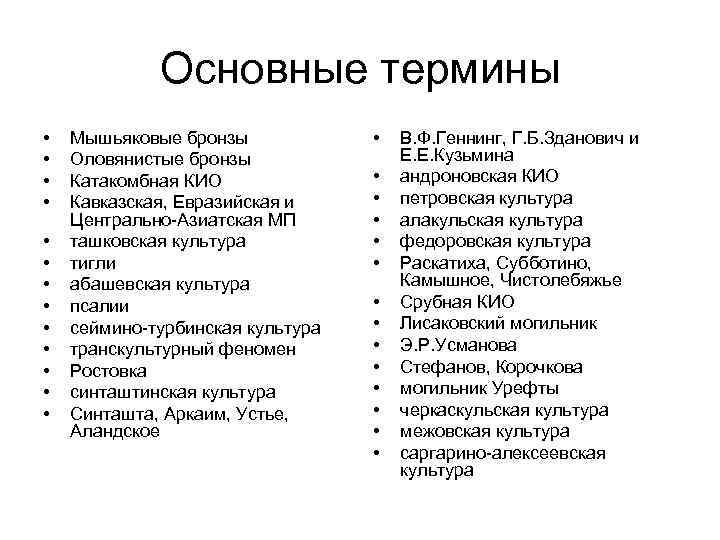 Основные термины

• Мышьяковые бронзы
• Оловянистые бронзы
• Катакомбная КИО
• Кавказская, Евразийская и Центрально-Азиатская МП
• ташковская культура
• тигли
• абашевская культура
• псалии
• сеймино-турбинская культура
• транскультурный феномен
• Ростовка
• синташтинская культура
• Синташта, Аркаим, Устье, Аландское

• В.Ф.Геннинг, Г.Б.Зданович и Е.Е.Кузьмина
• андроновская КИО
• петровская культура
• алакульская культура
• федоровская культура
• Раскатиха, Субботино, Камышное, Чистолебяжье
• Срубная КИО
• Лисаковский могильник
• Э.Р.Усманова
• Стефанов, Корочкова
• могильник Урефты
• черкаскульская культура
• межовская культура
• саргарино-алексеевская культура